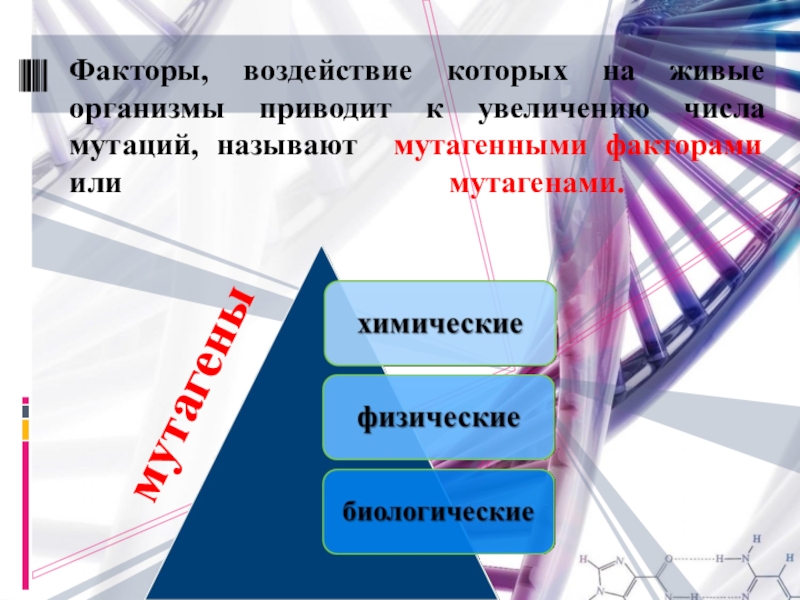 Факторы, воздействие которых на живые организмы приводит к увеличению числа мутаций, называют мутагенными факторами или мутагенами.

мутагены

химические

физические

биологические